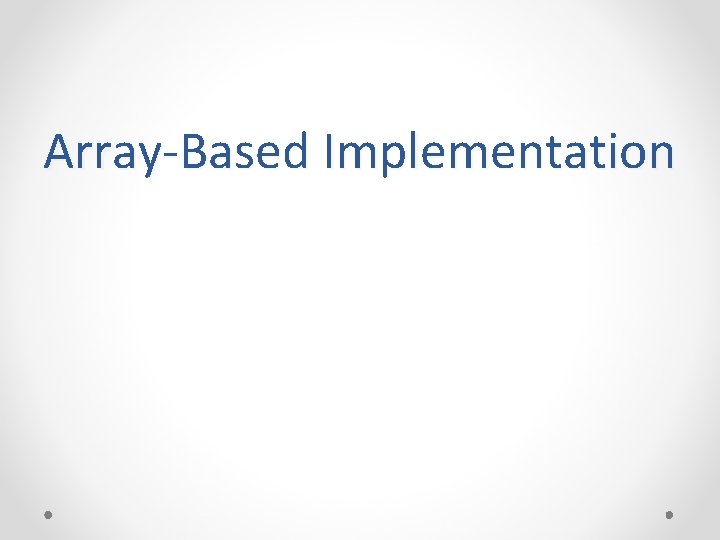 Array-Based Implementation